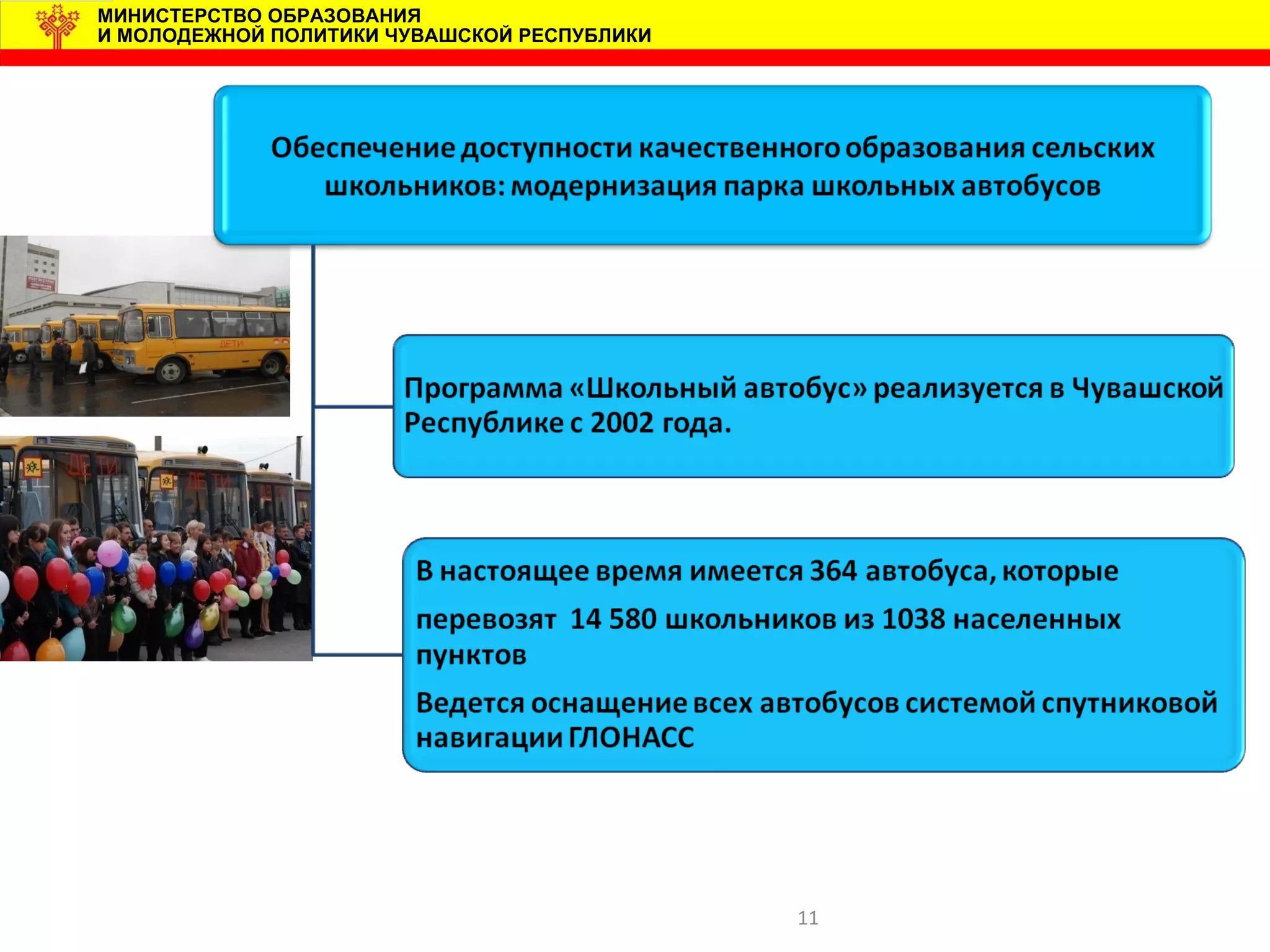 МИНИСТЕРСТВО ОБРАЗОВАНИЯ
И МОЛОДЕЖНОЙ ПОЛИТИКИ ЧУВАШСКОЙ РЕСПУБЛИКИ

Обеспечение доступности качественного образования сельских школьников: модернизация парка школьных автобусов

ДЕТИ

ДЕТИ

ДЕТИ

Программа «Школьный автобус» реализуется в Чувашской Республике с 2002 года.

В настоящее время имеется 364 автобуса, которые перевозят 14 580 школьников из 1038 населенных пунктов

Ведется оснащение всех автобусов системой спутниковой навигации ГЛОНАСС

11